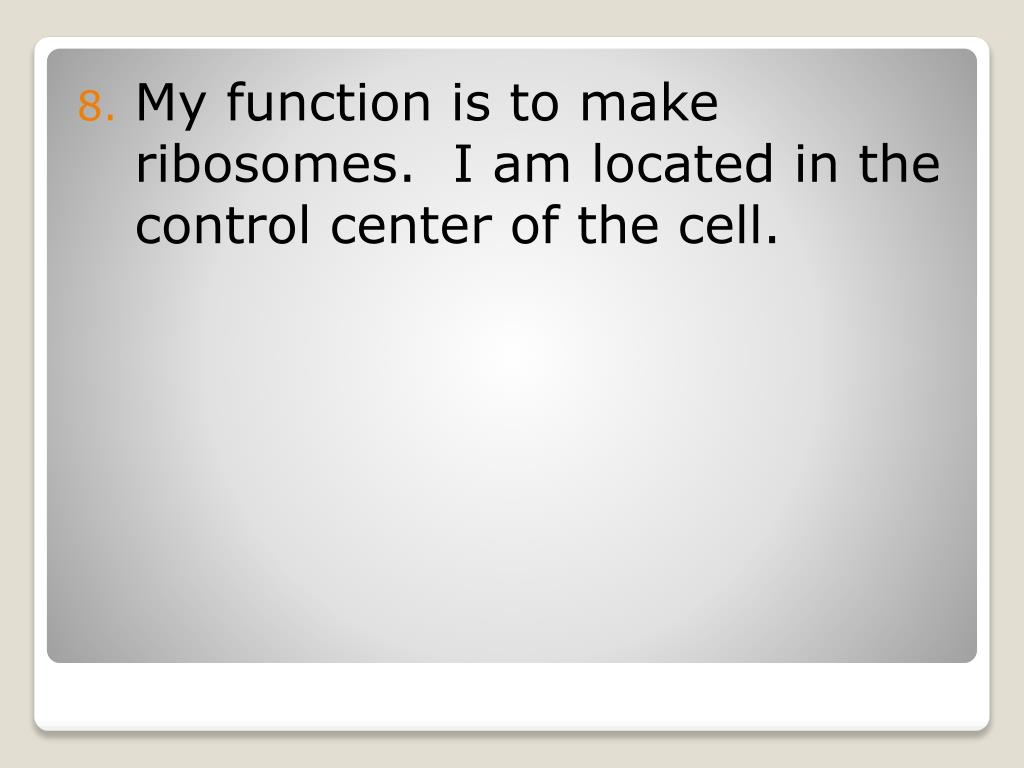 8. My function is to make ribosomes.  I am located in the control center of the cell.